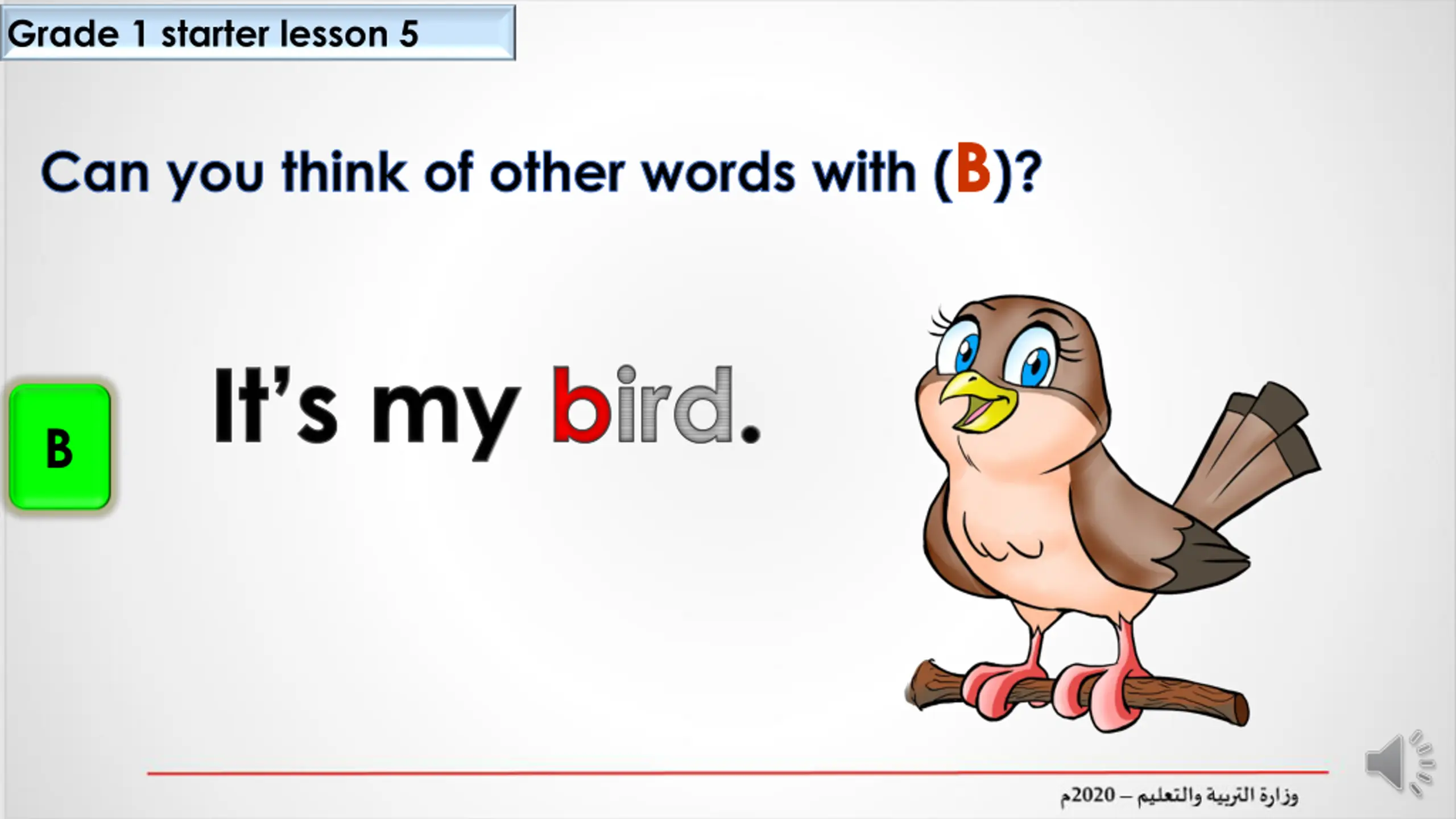 Grade 1 starter lesson 5

Can you think of other words with (B)?

B

It's my bird.

وزارة التربية والتعليم – 2020م